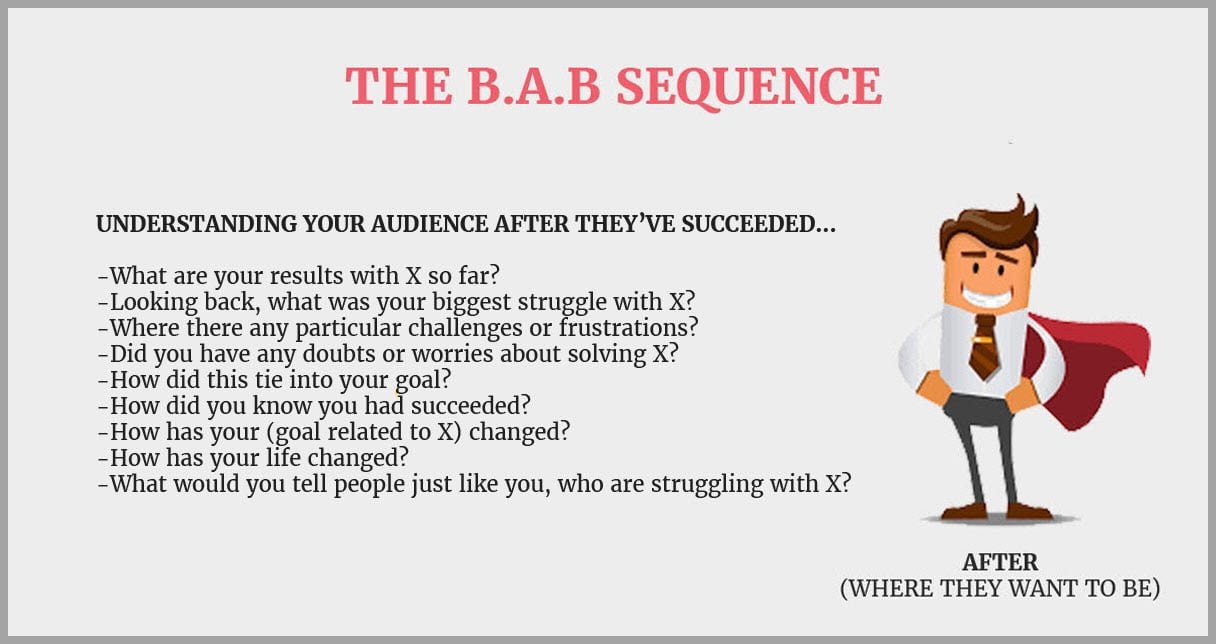 THE B.A.B SEQUENCE

UNDERSTANDING YOUR AUDIENCE AFTER THEY'VE SUCCEEDED...

-What are your results with X so far?
-Looking back, what was your biggest struggle with X?
-Where there any particular challenges or frustrations?
-Did you have any doubts or worries about solving X?
-How did this tie into your goal?
-How did you know you had succeeded?
-How has your (goal related to X) changed?
-How has your life changed?
-What would you tell people just like you, who are struggling with X?

AFTER
(WHERE THEY WANT TO BE)